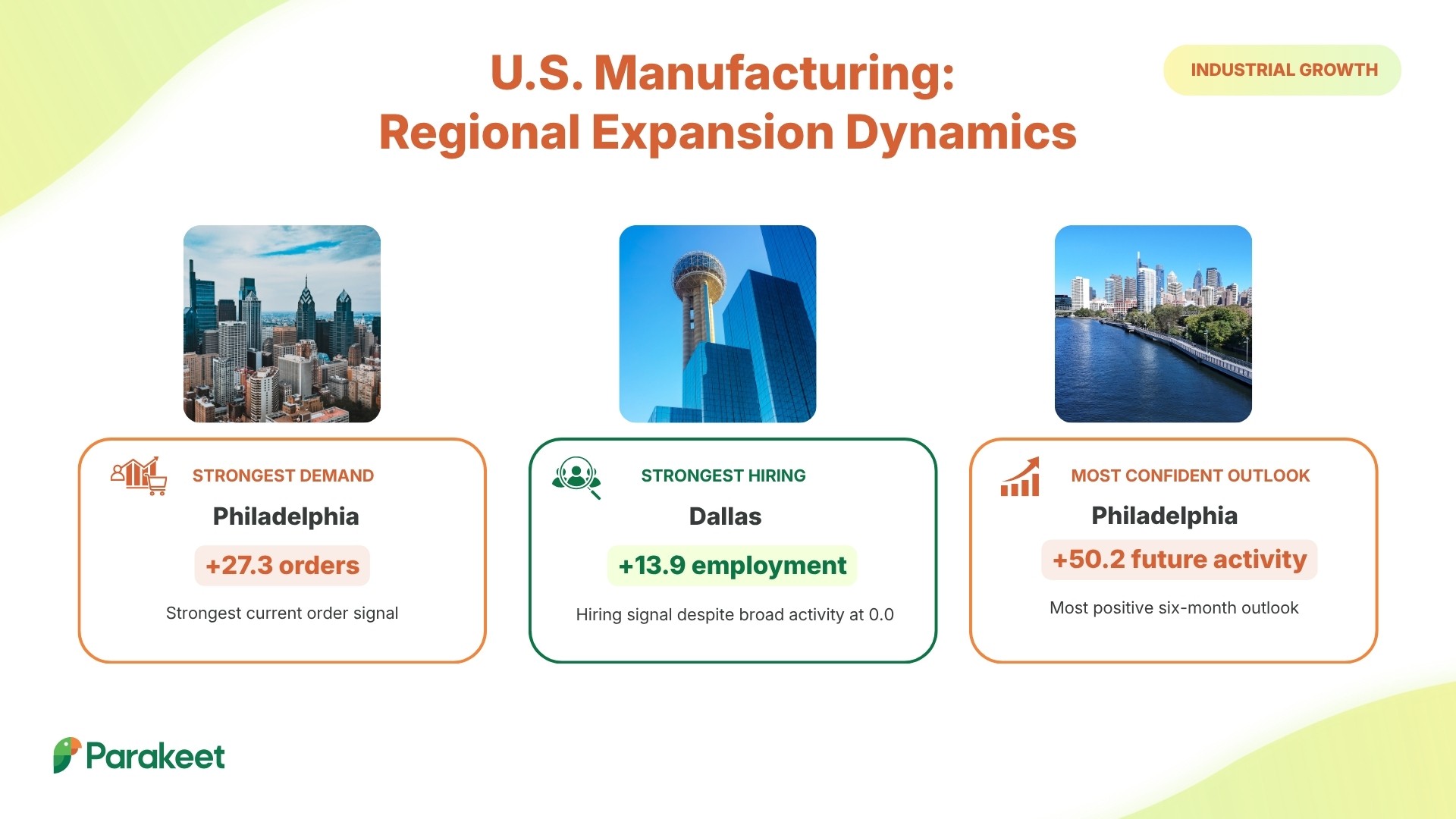 U.S. Manufacturing:
Regional Expansion Dynamics

INDUSTRIAL GROWTH

STRONGEST DEMAND
Philadelphia
+27.3 orders
Strongest current order signal

STRONGEST HIRING
Dallas
+13.9 employment
Hiring signal despite broad activity at 0.0

MOST CONFIDENT OUTLOOK
Philadelphia
+50.2 future activity
Most positive six-month outlook

Parakeet